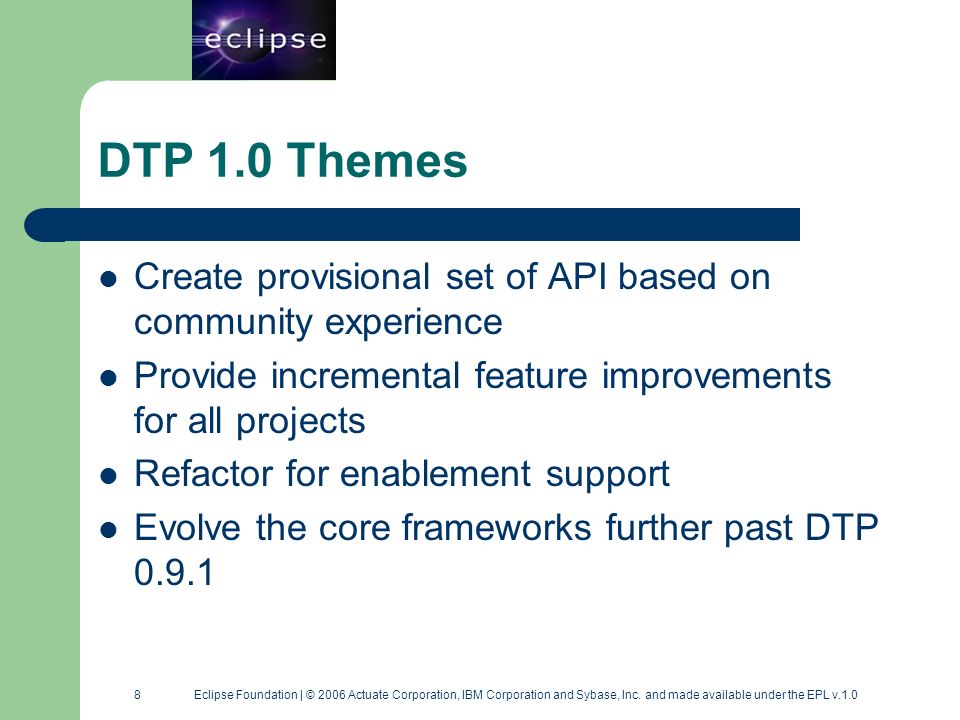 eclipse

DTP 1.0 Themes

- Create provisional set of API based on community experience
- Provide incremental feature improvements for all projects
- Refactor for enablement support
- Evolve the core frameworks further past DTP 0.9.1

8 Eclipse Foundation | © 2006 Actuate Corporation, IBM Corporation and Sybase, Inc. and made available under the EPL v.1.0